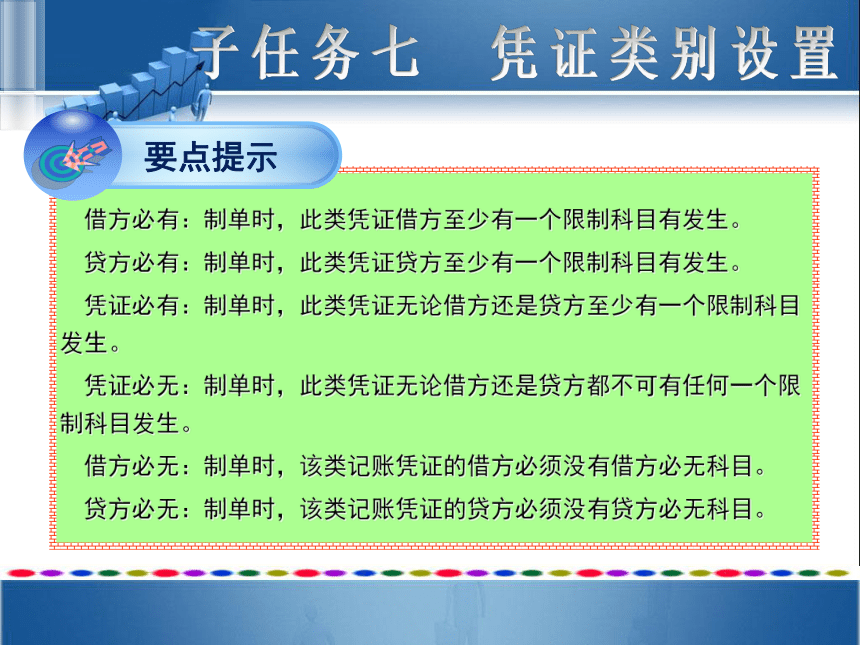 子任务七　凭证类别设置

要点提示

借方必有：制单时，此类凭证借方至少有一个限制科目有发生。

贷方必有：制单时，此类凭证贷方至少有一个限制科目有发生。

凭证必有：制单时，此类凭证无论借方还是贷方至少有一个限制科目发生。

凭证必无：制单时，此类凭证无论借方还是贷方都不可有任何一个限制科目发生。

借方必无：制单时，该类记账凭证的借方必须没有借方必无科目。

贷方必无：制单时，该类记账凭证的贷方必须没有贷方必无科目。